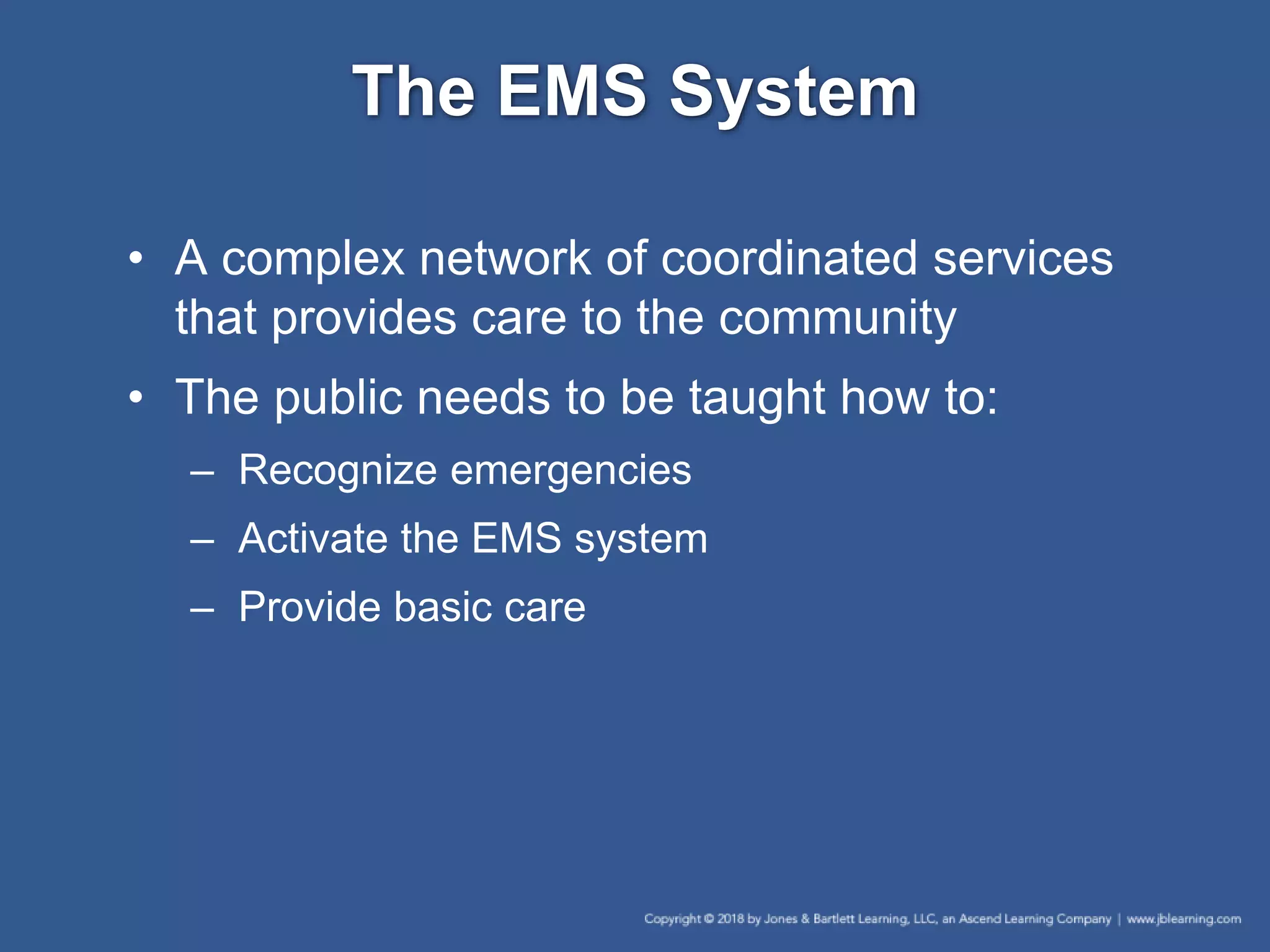 The EMS System

• A complex network of coordinated services that provides care to the community
• The public needs to be taught how to:
– Recognize emergencies
– Activate the EMS system
– Provide basic care

Copyright © 2018 by Jones & Bartlett Learning, LLC, an Ascend Learning Company | www.jblearning.com